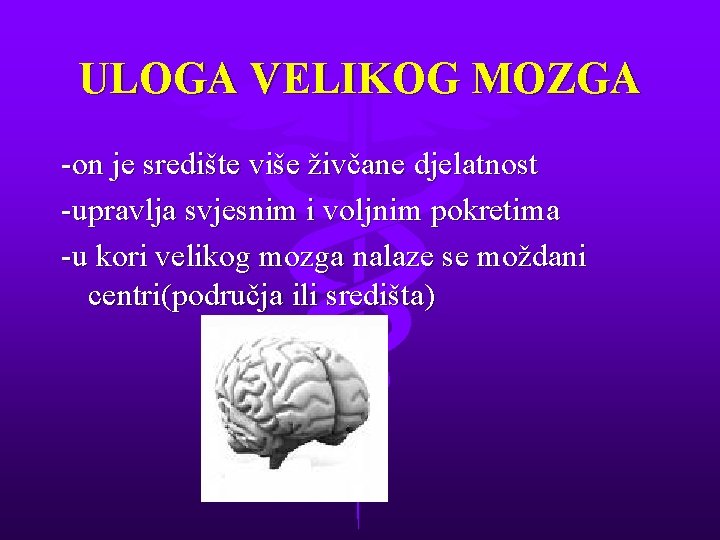 ULOGA VELIKOG MOZGA

-on je središte više živčane djelatnost

-upravlja svjesnim i voljnim pokretima

-u kori velikog mozga nalaze se moždani centri(područja ili središta)